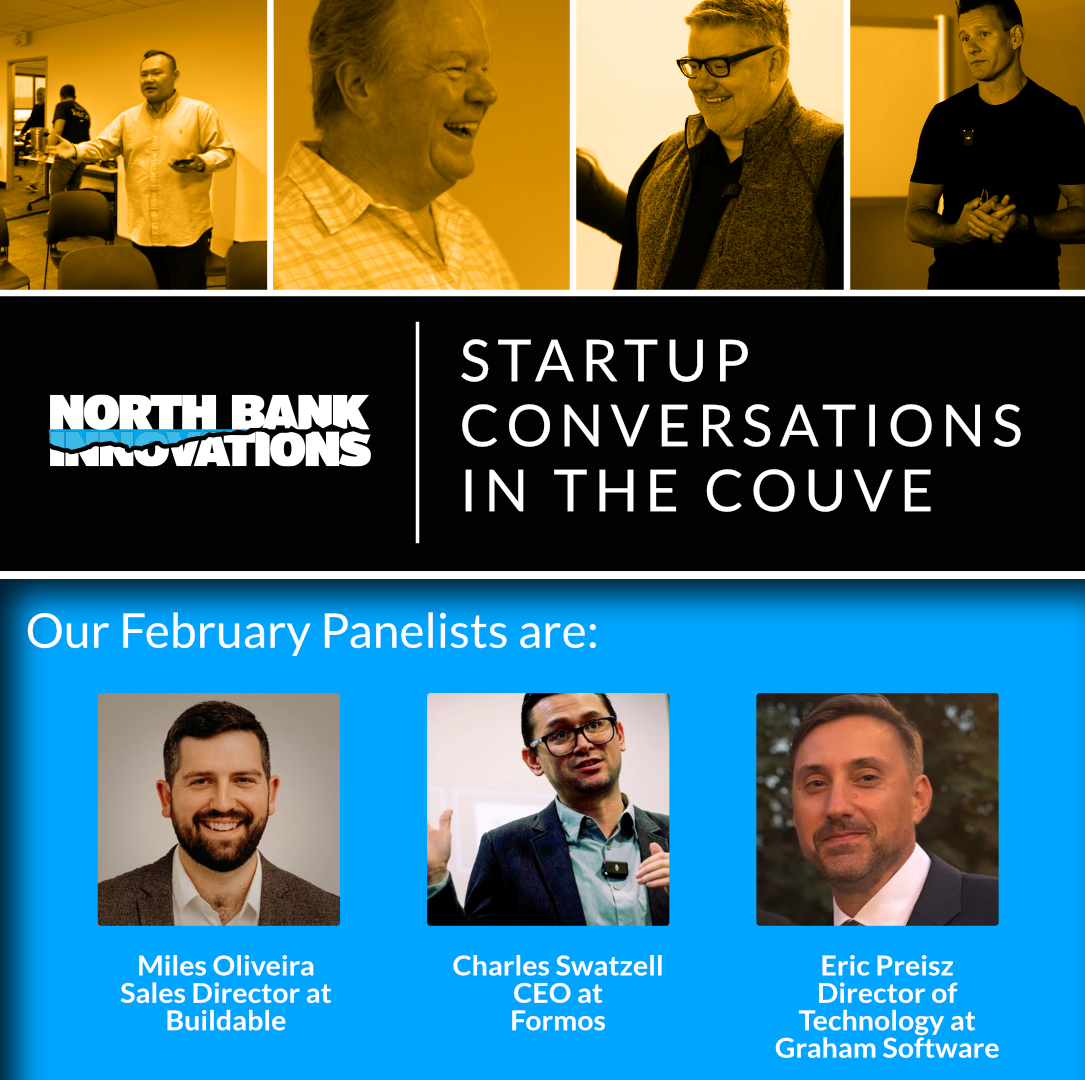 NORTH BANK INNOVATIONS

STARTUP CONVERSATIONS IN THE COUVE

Our February Panelists are:

Miles Oliveira
Sales Director at Buildable

Charles Swatzell
CEO at Formos

Eric Preisz
Director of Technology at Graham Software